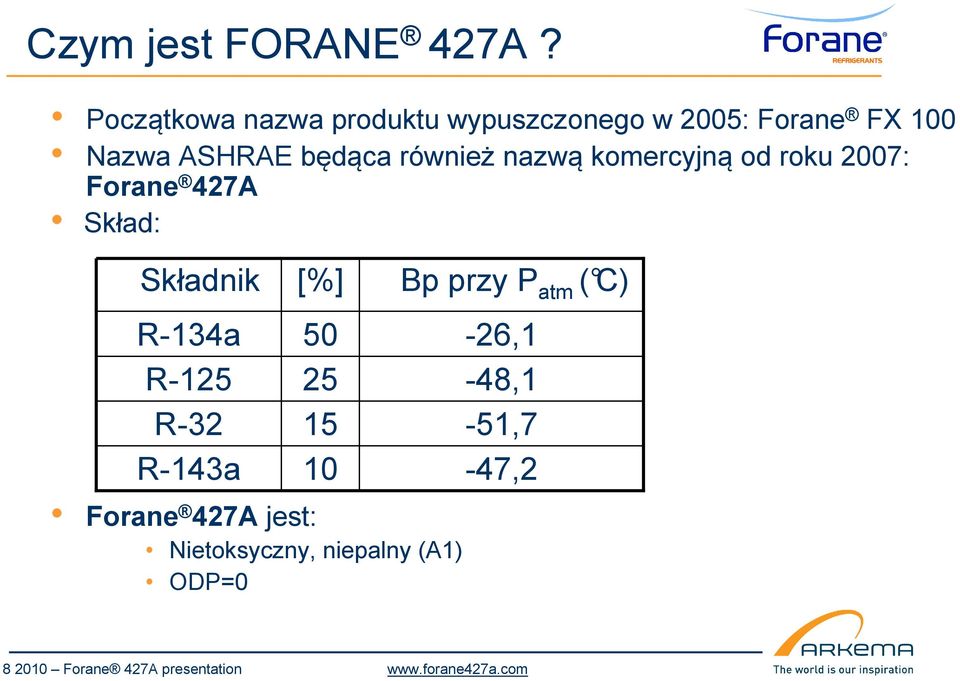 Czym jest FORANE® 427A ?

Forane®
REFRIGERANTS

• Początkowa nazwa produktu wypuszczonego w 2005: Forane® FX 100
• Nazwa ASHRAE będąca również nazwą komercyjną od roku 2007: Forane®427A
• Skład:

| Składnik | [%] | Bp przy $P_{atm}$ (℃) |
|---|---|---|
| R-134a | 50 | -26,1 |
| R-125 | 25 | -48,1 |
| R-32 | 15 | -51,7 |
| R-143a | 10 | -47,2 |

• Forane®427A jest:
  • Nietoksyczny, niepalny (A1)
  • ODP=0

8 2010 – Forane® 427A presentation www.forane427a.com

ARKEMA
The world is our inspiration